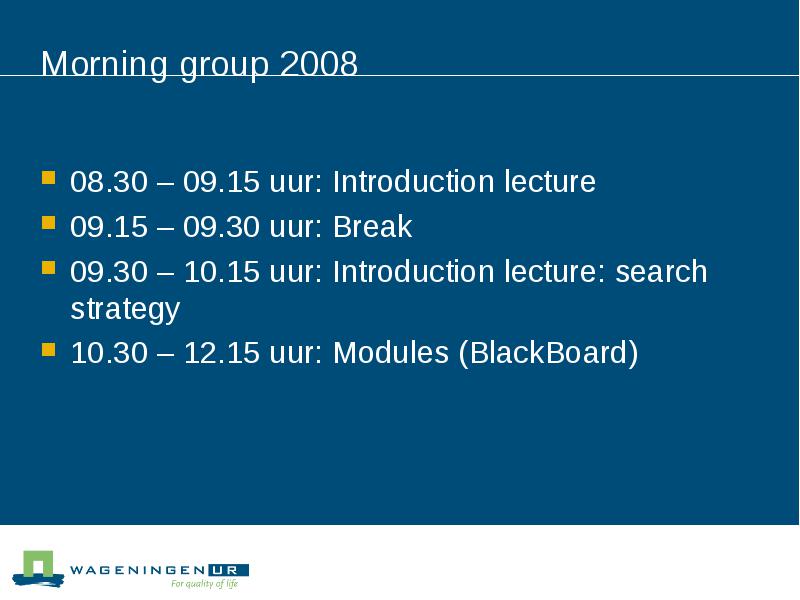 Morning group 2008

08.30 – 09.15 uur: Introduction lecture
09.15 – 09.30 uur: Break
09.30 – 10.15 uur: Introduction lecture: search strategy
10.30 – 12.15 uur: Modules (BlackBoard)

WAGENINGEN UR
For quality of life